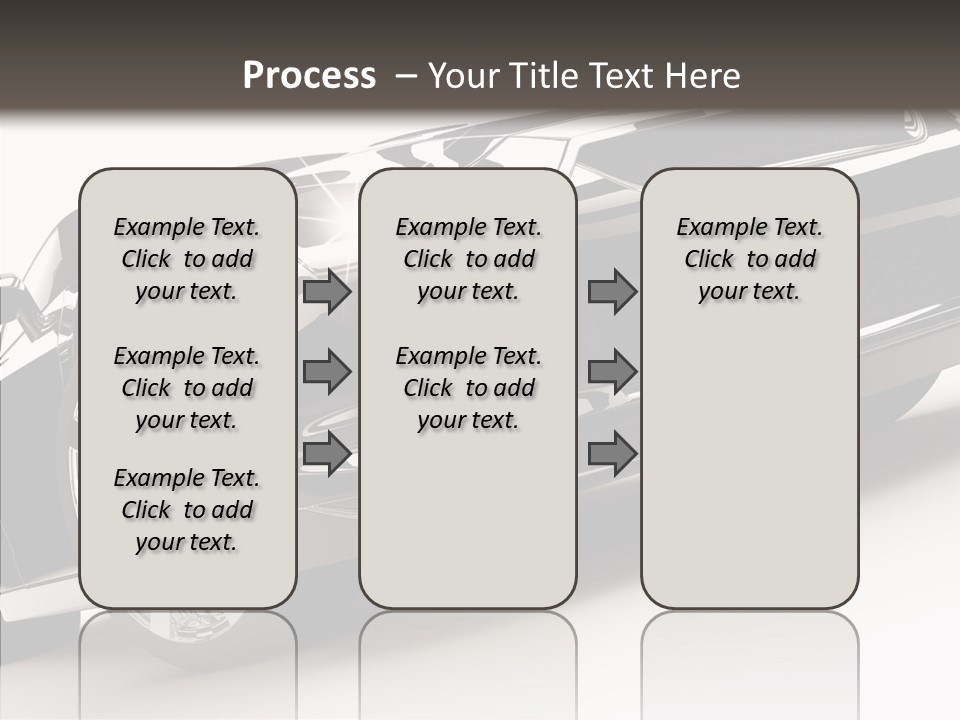 Process – Your Title Text Here

Example Text. Click to add your text.

Example Text. Click to add your text.

Example Text. Click to add your text.

Example Text. Click to add your text.

Example Text. Click to add your text.

Example Text. Click to add your text.